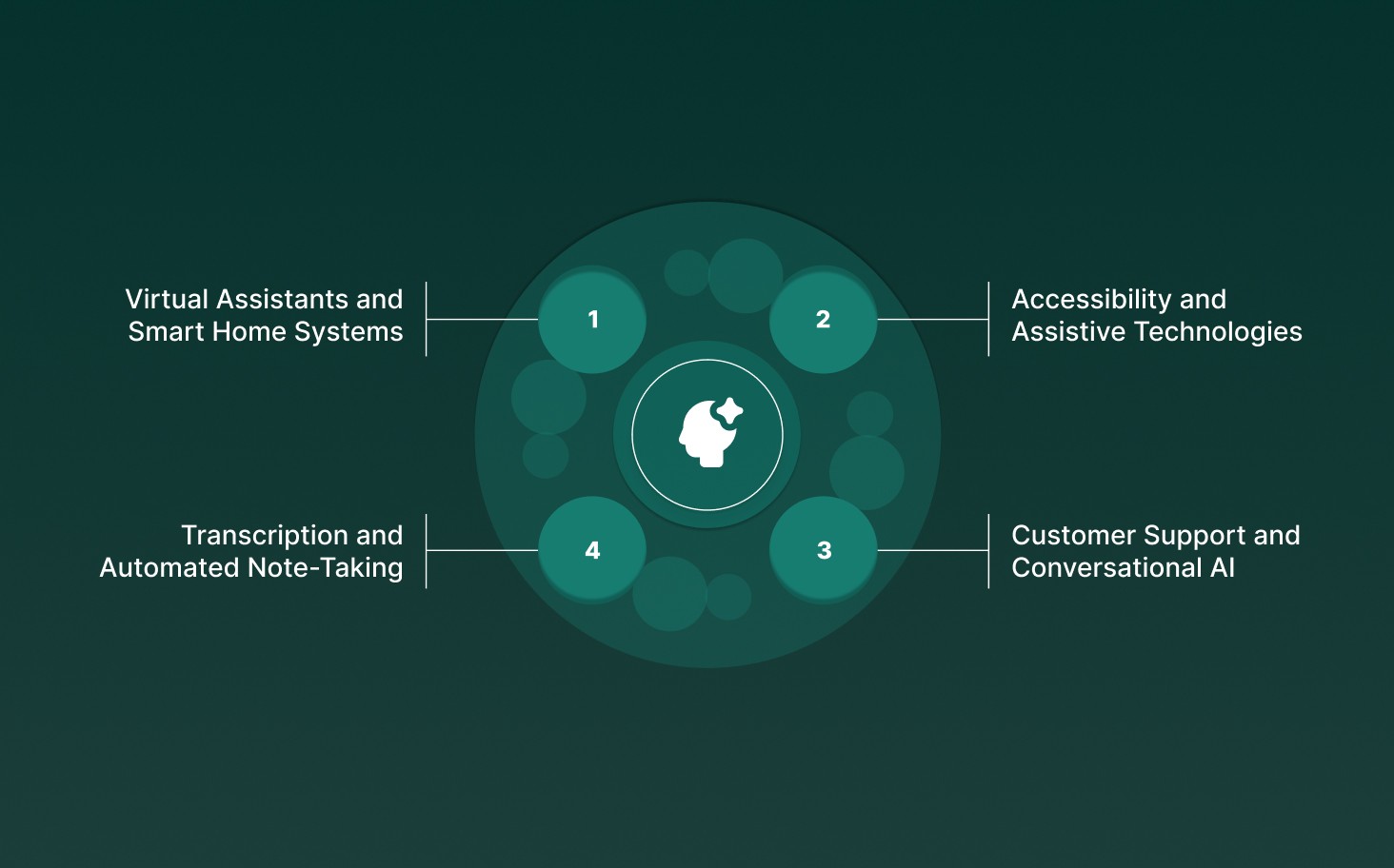 Virtual Assistants and Smart Home Systems

1

2

Accessibility and Assistive Technologies

Transcription and Automated Note-Taking

4

3

Customer Support and Conversational AI